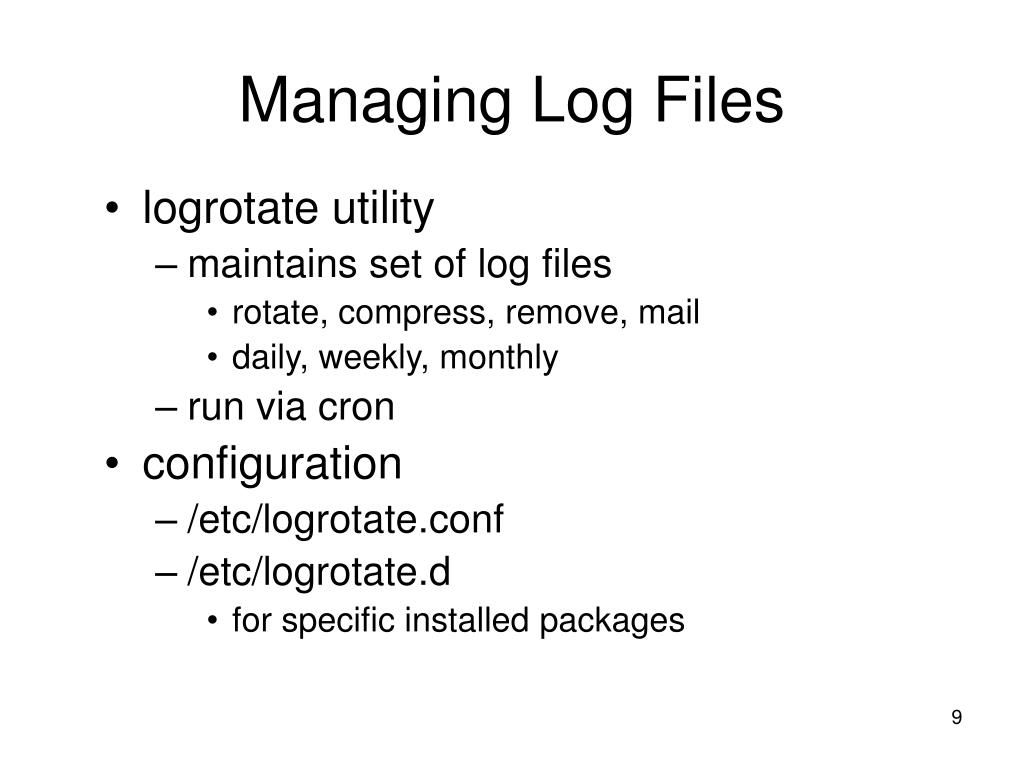 Managing Log Files

• logrotate utility
– maintains set of log files
• rotate, compress, remove, mail
• daily, weekly, monthly
– run via cron
• configuration
– /etc/logrotate.conf
– /etc/logrotate.d
• for specific installed packages

9